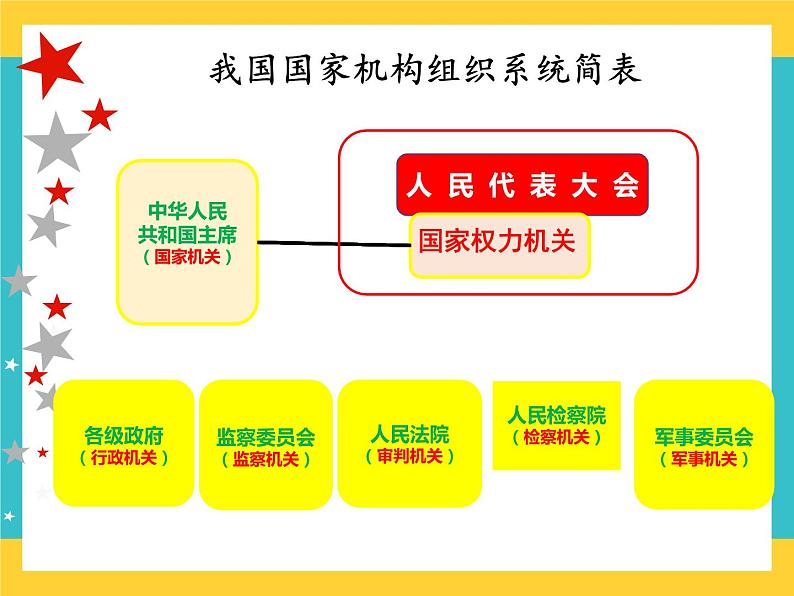 我国国家机构组织系统简表

中华人民共和国主席
（国家机关）

人民代表大会
国家权力机关

各级政府
（行政机关）

监察委员会
（监察机关）

人民法院
（审判机关）

人民检察院
（检察机关）

军事委员会
（军事机关）